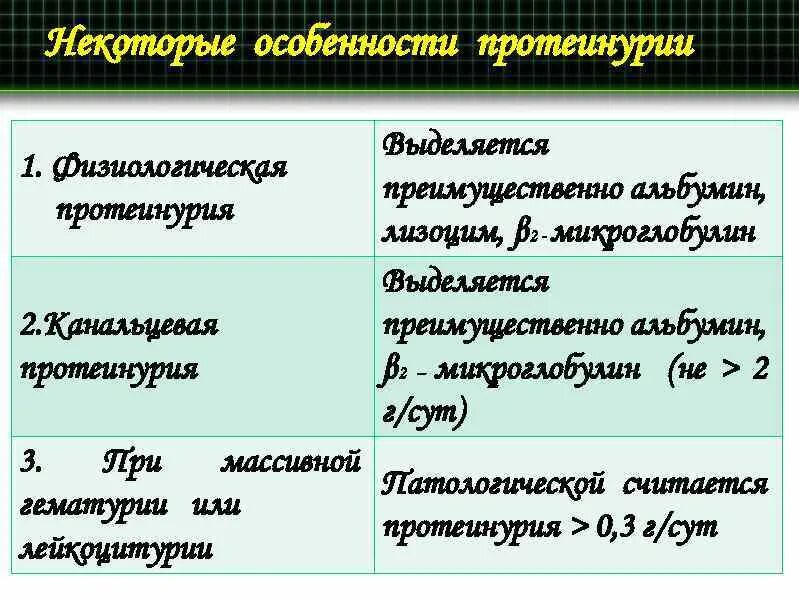 Некоторые особенности протеинурии

| | |
|---|---|
| 1. Физиологическая протеинурия | Выделяется преимущественно альбумин, лизоцим, $\beta_2$-микроглобулин |
| 2.Канальцевая протеинурия | Выделяется преимущественно альбумин, $\beta_2$ – микроглобулин (не > 2 г/сут) |
| 3. При массивной гематурии или лейкоцитурии | Патологической считается протеинурия > 0,3 г/сут |